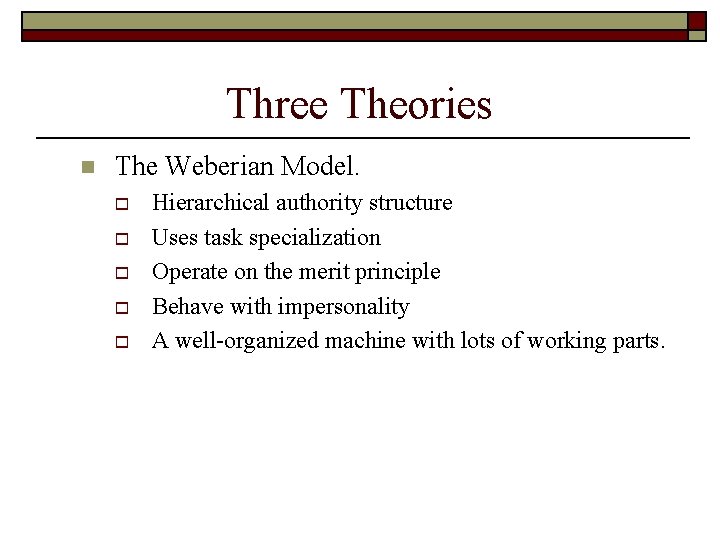 Three Theories

The Weberian Model.

Hierarchical authority structure

Uses task specialization

Operate on the merit principle

Behave with impersonality

A well-organized machine with lots of working parts.